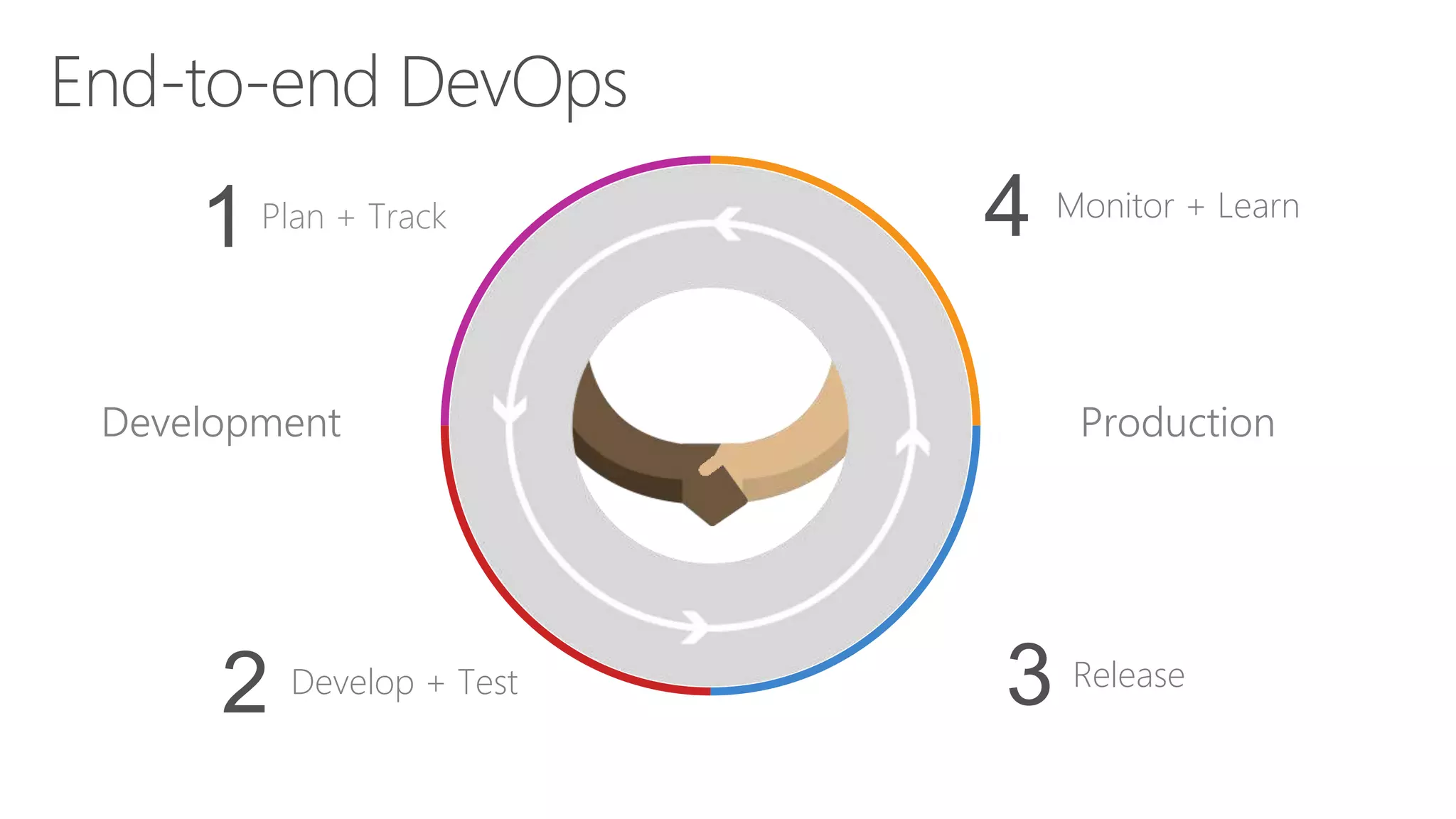 End-to-end DevOps

1 Plan + Track

4 Monitor + Learn

Development

Production

2 Develop + Test

3 Release